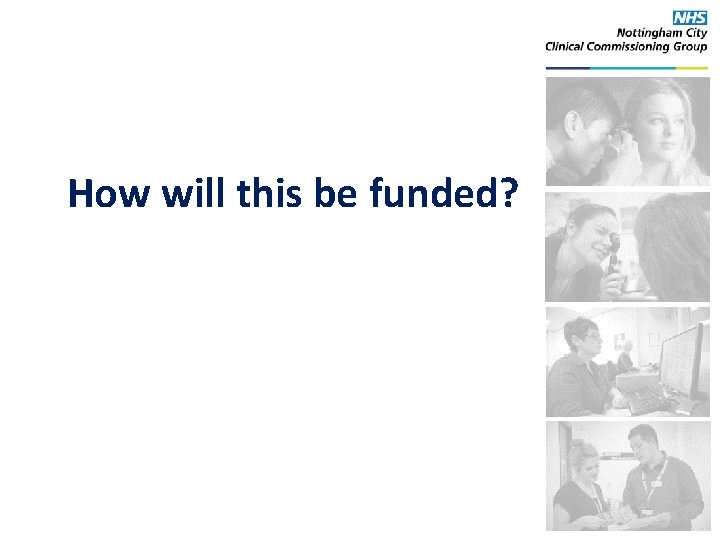 NHS
Nottingham City
Clinical Commissioning Group

How will this be funded?